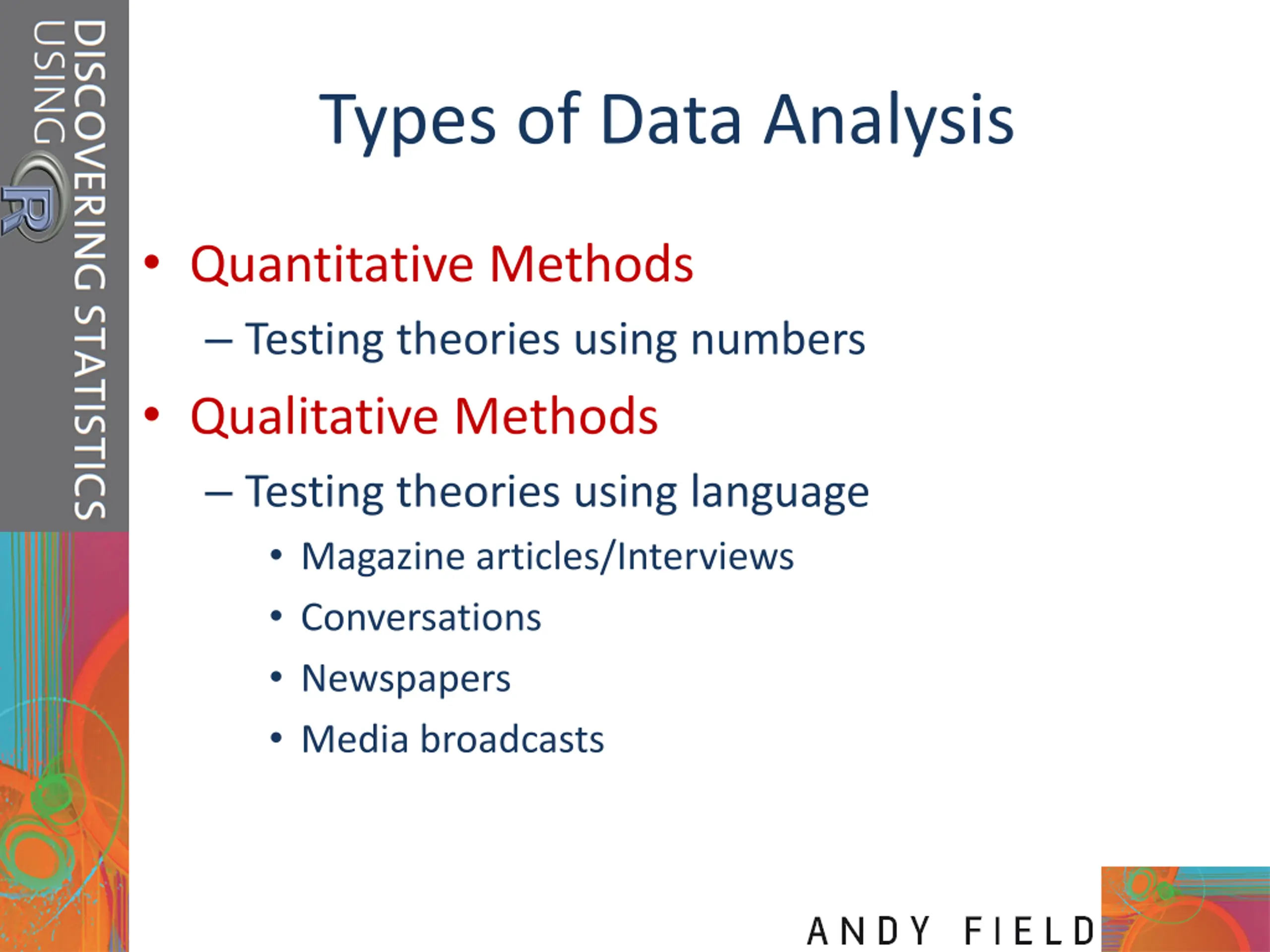 DISCOVERING STATISTICS USING R

Types of Data Analysis

• Quantitative Methods
– Testing theories using numbers
• Qualitative Methods
– Testing theories using language
• Magazine articles/Interviews
• Conversations
• Newspapers
• Media broadcasts

ANDY FIELD